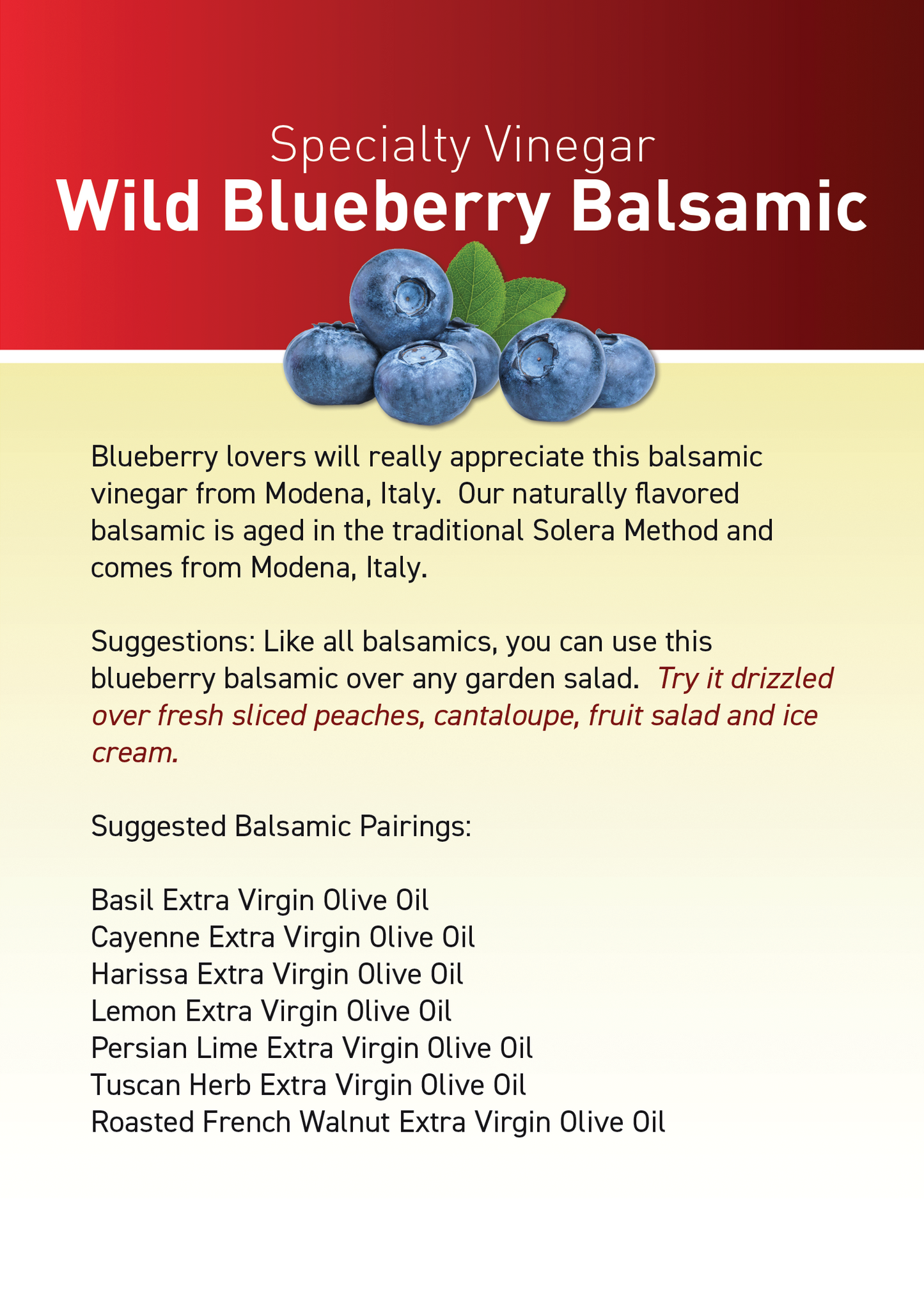 Specialty Vinegar
Wild Blueberry Balsamic

Blueberry lovers will really appreciate this balsamic vinegar from Modena, Italy. Our naturally flavored balsamic is aged in the traditional Solera Method and comes from Modena, Italy.

Suggestions: Like all balsamics, you can use this blueberry balsamic over any garden salad. Try it drizzled over fresh sliced peaches, cantaloupe, fruit salad and ice cream.

Suggested Balsamic Pairings:

Basil Extra Virgin Olive Oil
Cayenne Extra Virgin Olive Oil
Harissa Extra Virgin Olive Oil
Lemon Extra Virgin Olive Oil
Persian Lime Extra Virgin Olive Oil
Tuscan Herb Extra Virgin Olive Oil
Roasted French Walnut Extra Virgin Olive Oil